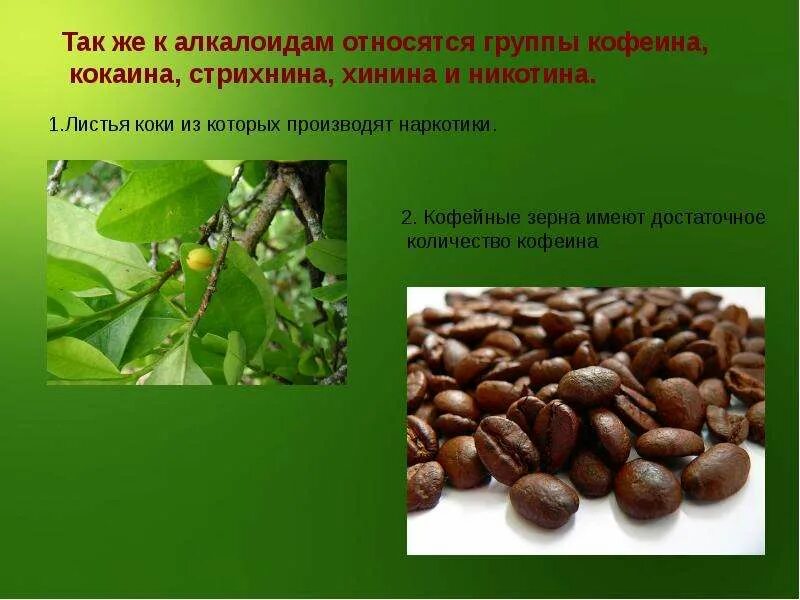 Так же к алкалоидам относятся группы кофеина, кокаина, стрихнина, хинина и никотина.

1.Листья коки из которых производят наркотики.

2. Кофейные зерна имеют достаточное количество кофеина